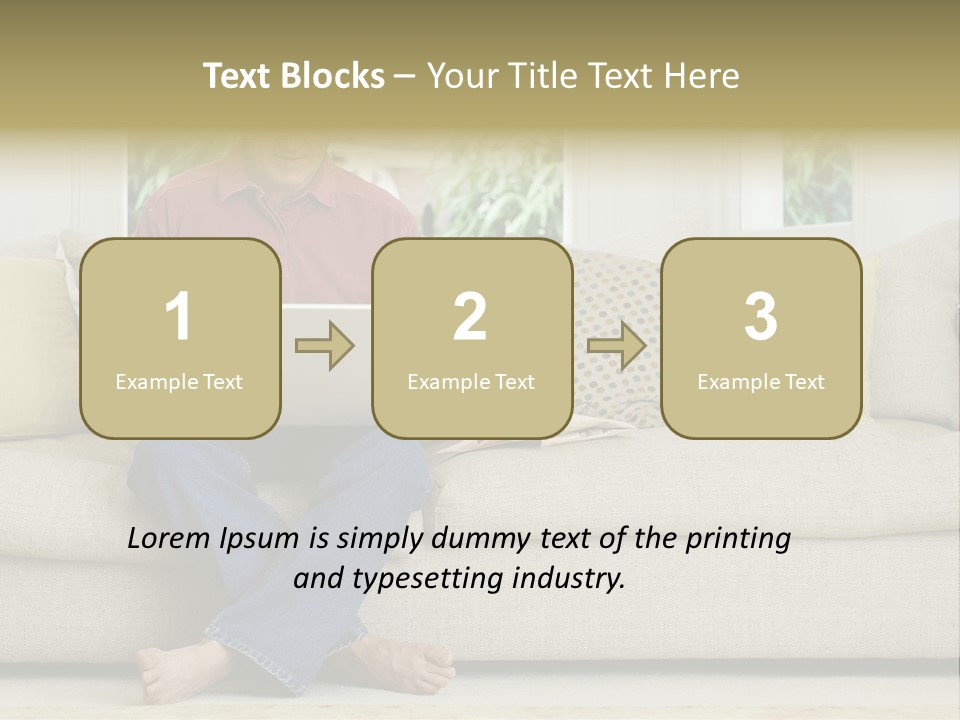 Text Blocks – Your Title Text Here

1
Example Text

2
Example Text

3
Example Text

Lorem Ipsum is simply dummy text of the printing and typesetting industry.